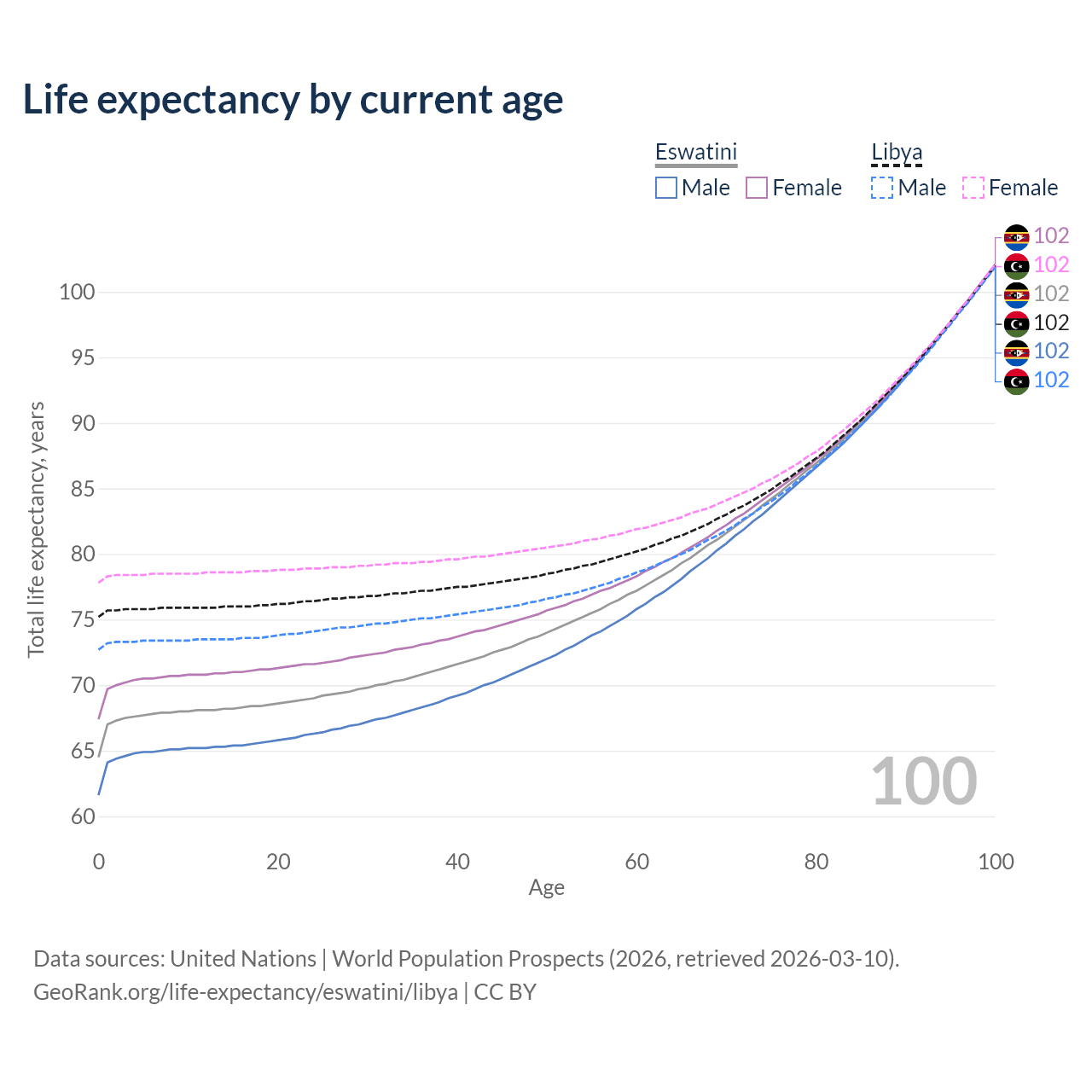 Life expectancy by current age

Eswatini
Male Female

Libya
Male Female

102
102
102
102
102
102

Total life expectancy, years

100
95
90
85
80
75
70
65
60

100

0
20
40
60
80
100
Age

Data sources: United Nations | World Population Prospects (2026, retrieved 2026-03-10).
GeoRank.org/life-expectancy/eswatini/libya | CC BY